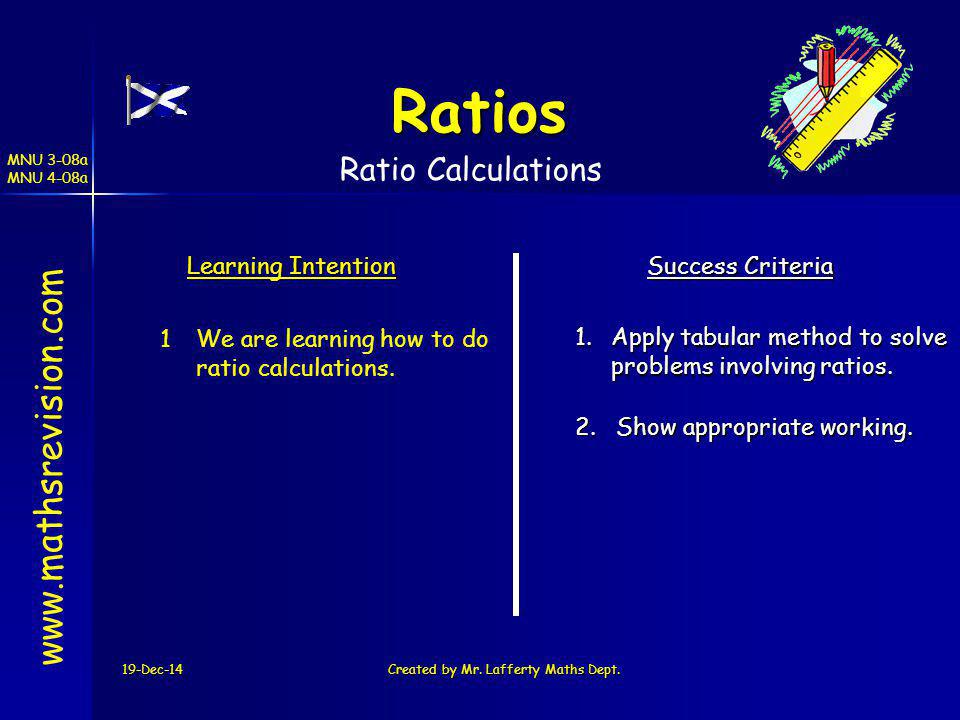 MNU 3-08a
MNU 4-08a

Ratios

Ratio Calculations

www.mathsrevision.com

Learning Intention

1 We are learning how to do ratio calculations.

Success Criteria

1. Apply tabular method to solve problems involving ratios.

2. Show appropriate working.

19-Dec-14

Created by Mr. Lafferty Maths Dept.